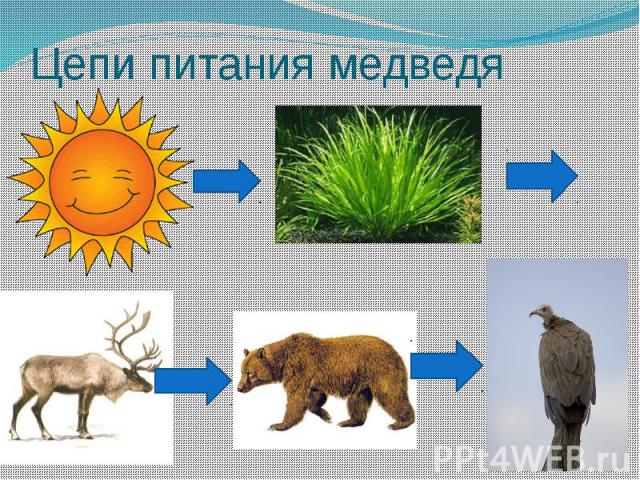 Цепи питания медведя

PPt4WEB.ru